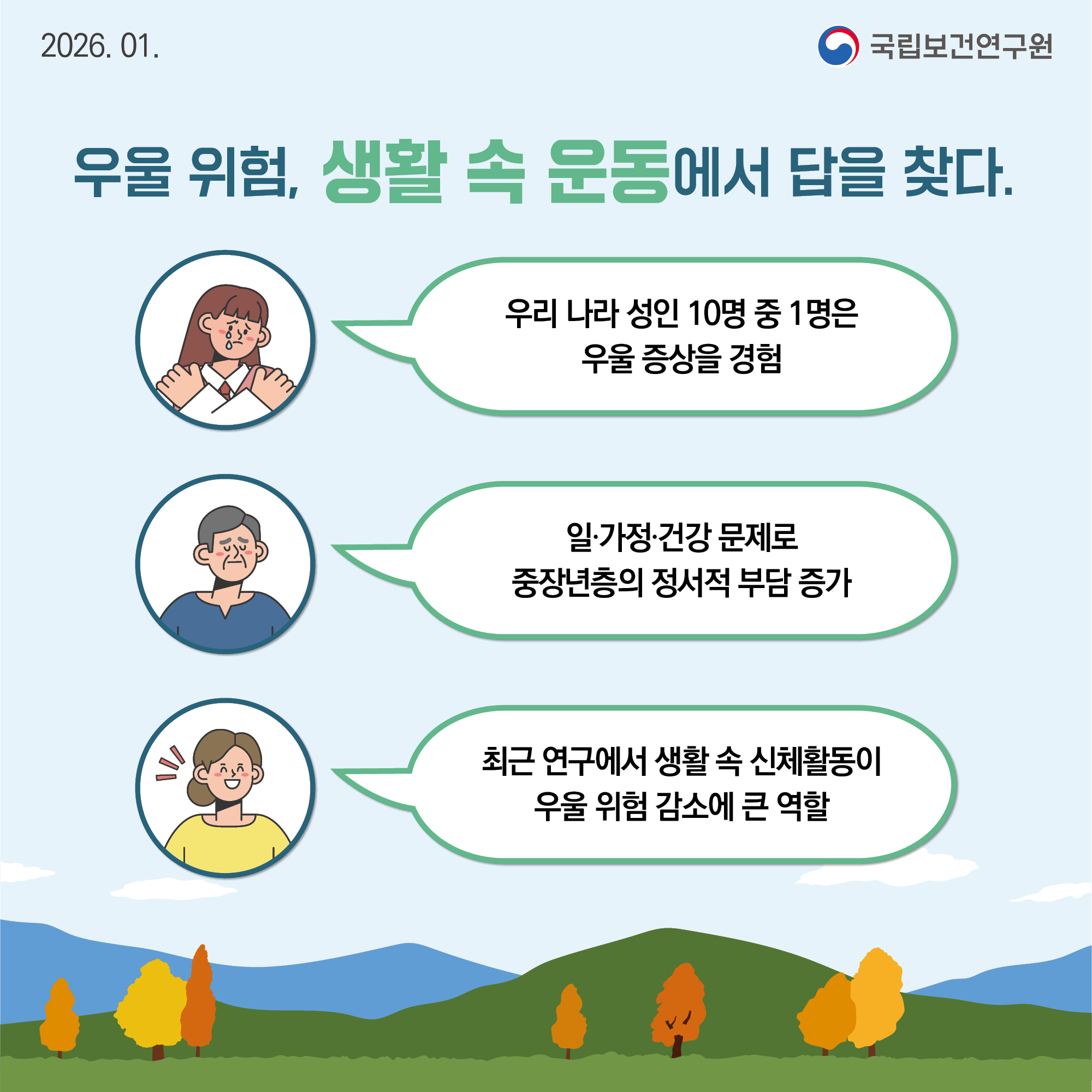 2026. 01.

국립보건연구원

우울 위험, 생활 속 운동에서 답을 찾다.

우리 나라 성인 10명 중 1명은 우울 증상을 경험

일·가정·건강 문제로 중장년층의 정서적 부담 증가

최근 연구에서 생활 속 신체활동이 우울 위험 감소에 큰 역할